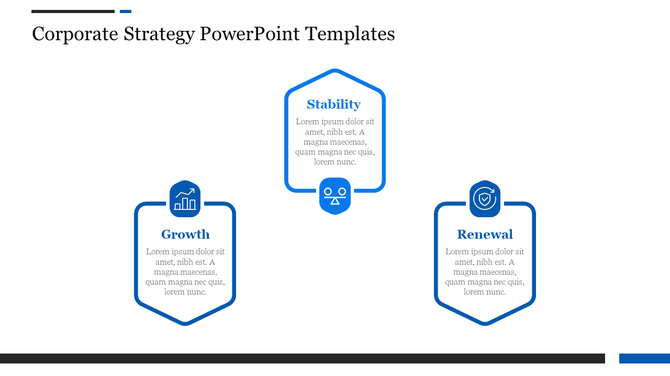 Corporate Strategy PowerPoint Templates

Stability
Lorem ipsum dolor sit amet, nibh est. A magna maecenas, quam magna nec quis, lorem nunc.

Growth
Lorem ipsum dolor sit amet, nibh est. A magna maecenas, quam magna nec quis, lorem nunc.

Renewal
Lorem ipsum dolor sit amet, nibh est. A magna maecenas, quam magna nec quis, lorem nunc.